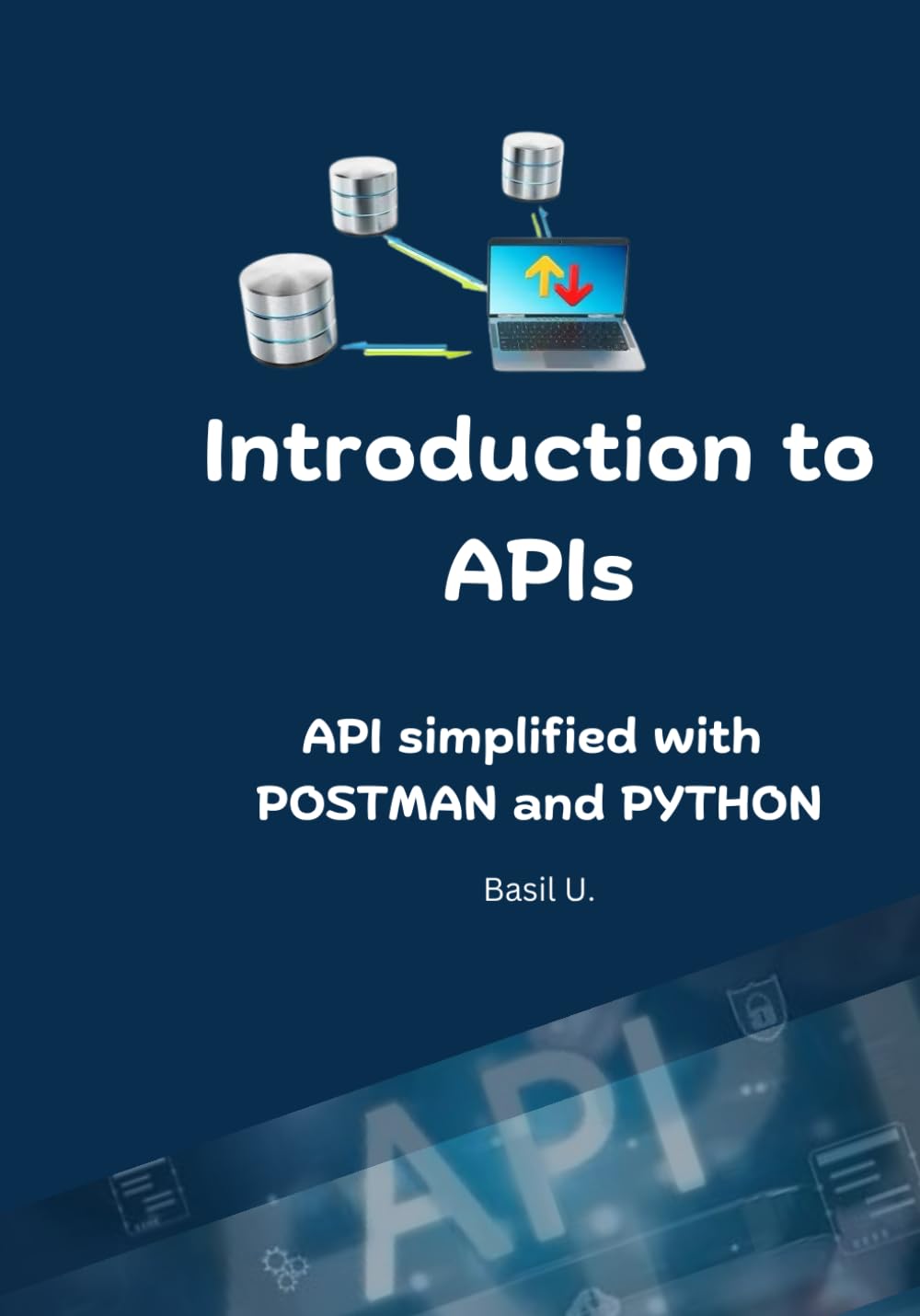 Introduction to APIs

API simplified with POSTMAN and PYTHON

Basil U.

API